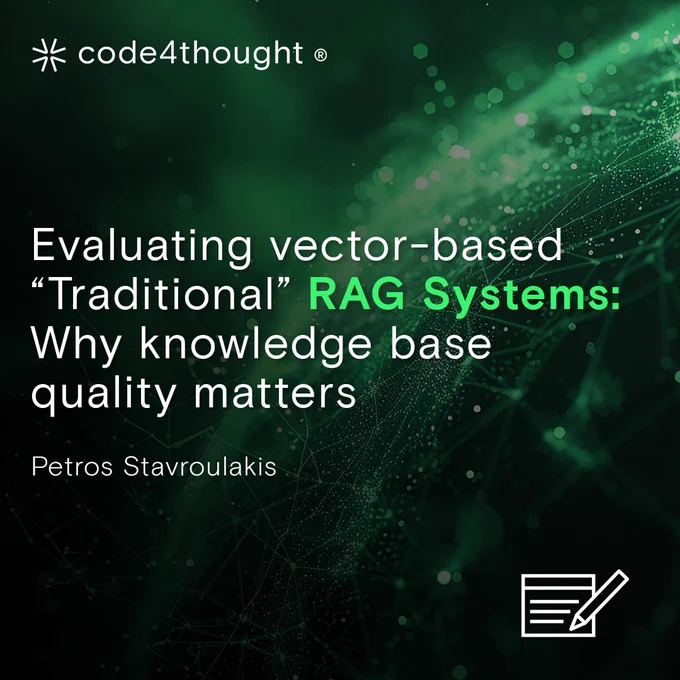 code4thought ®

Evaluating vector-based “Traditional” RAG Systems: Why knowledge base quality matters

Petros Stavroulakis